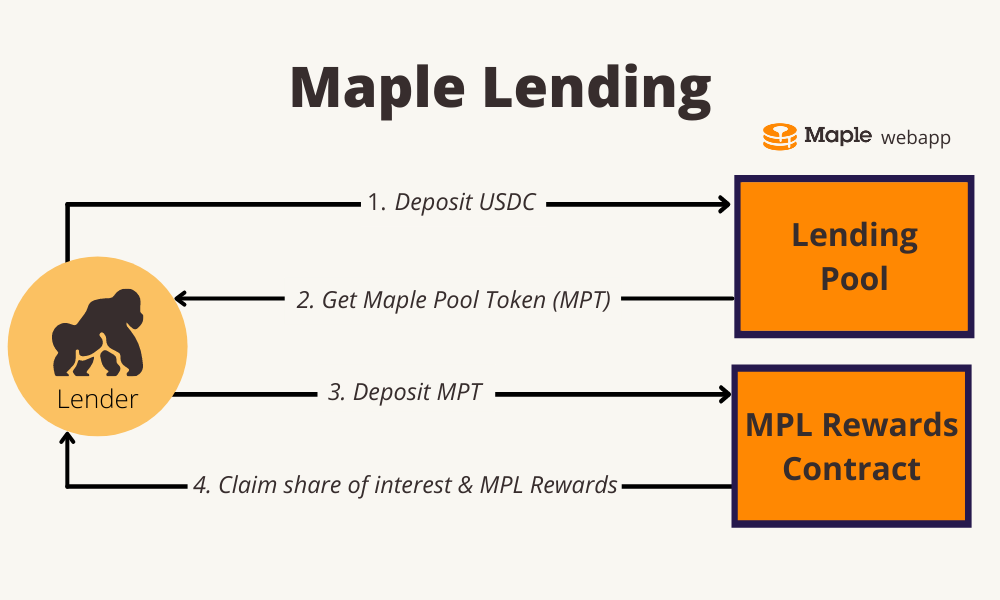 Maple Lending

Maple webapp

1. Deposit USDC

Lending Pool

2. Get Maple Pool Token (MPT)

Lender

3. Deposit MPT

MPL Rewards Contract

4. Claim share of interest & MPL Rewards